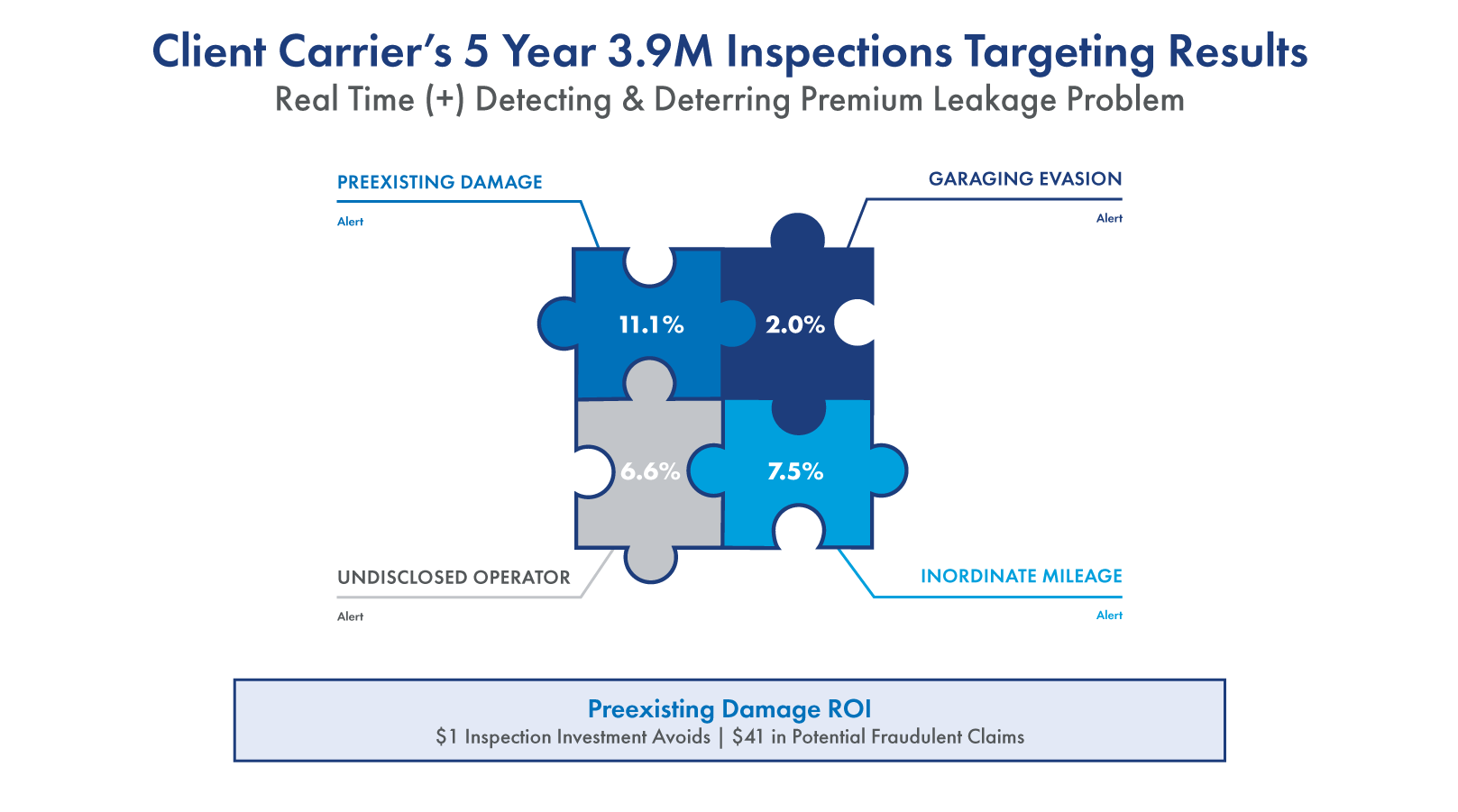 Client Carrier's 5 Year 3.9M Inspections Targeting Results

Real Time (+) Detecting & Deterring Premium Leakage Problem

PREEXISTING DAMAGE

Alert

GARAGING EVASION

Alert

11.1%

2.0%

6.6%

7.5%

UNDISCLOSED OPERATOR

Alert

INORDINATE MILEAGE

Alert

Preexisting Damage ROI

\$1 Inspection Investment Avoids | \$41 in Potential Fraudulent Claims